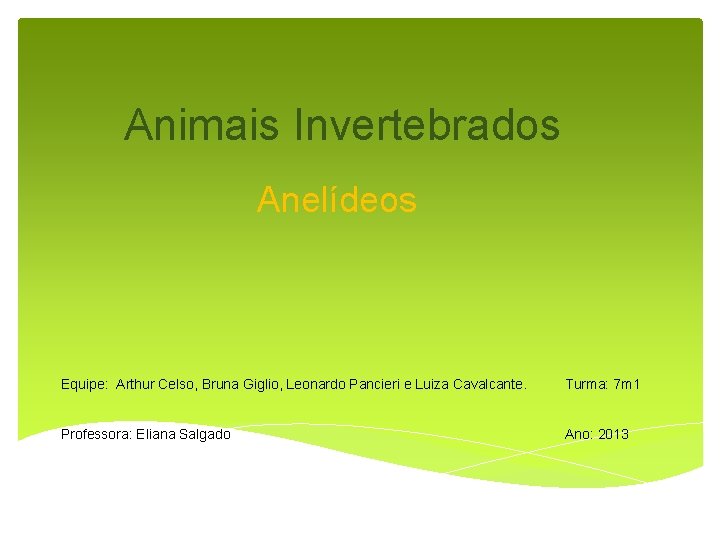 Animais Invertebrados

Anelídeos

Equipe: Arthur Celso, Bruna Giglio, Leonardo Pancieri e Luiza Cavalcante. Turma: 7m1

Professora: Eliana Salgado Ano: 2013